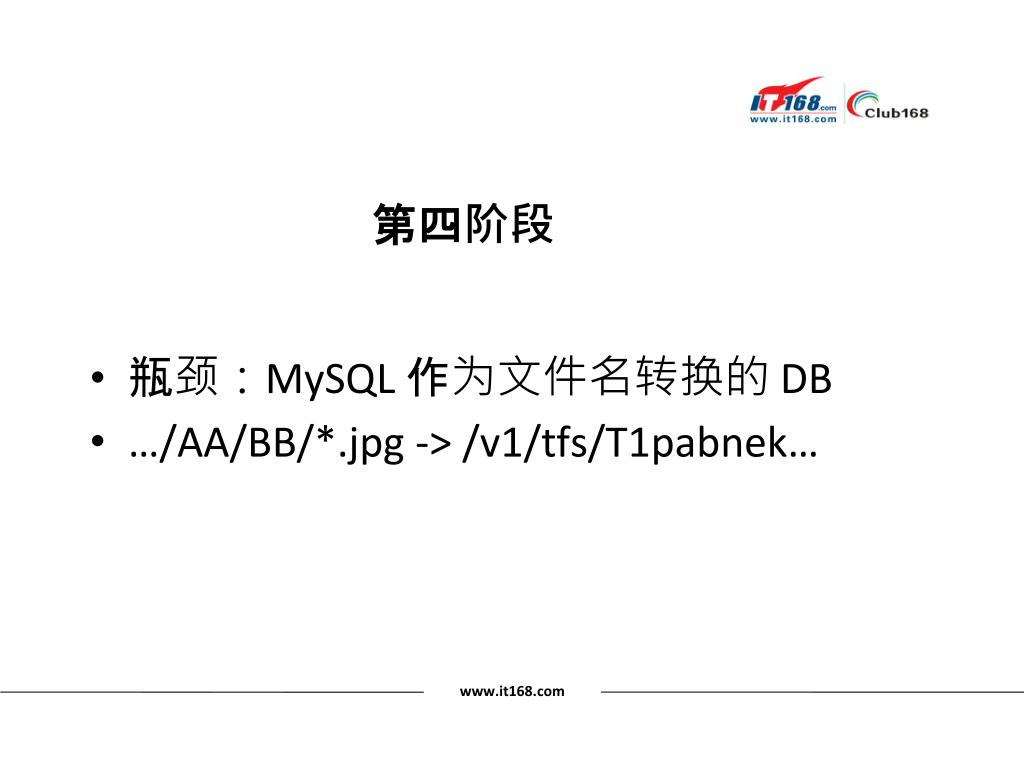 IT168.com
www.it168.com
Club168

第四阶段

• 瓶颈：MySQL 作为文件名转换的 DB
• …/AA/BB/*.jpg -> /v1/tfs/T1pabnek…

www.it168.com